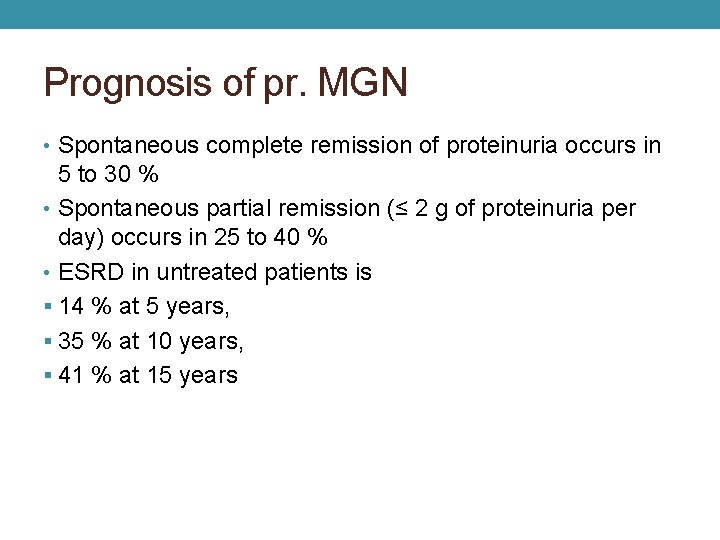 Prognosis of pr. MGN

• Spontaneous complete remission of proteinuria occurs in 5 to 30 %
• Spontaneous partial remission (≤ 2 g of proteinuria per day) occurs in 25 to 40 %
• ESRD in untreated patients is
▪ 14 % at 5 years,
▪ 35 % at 10 years,
▪ 41 % at 15 years